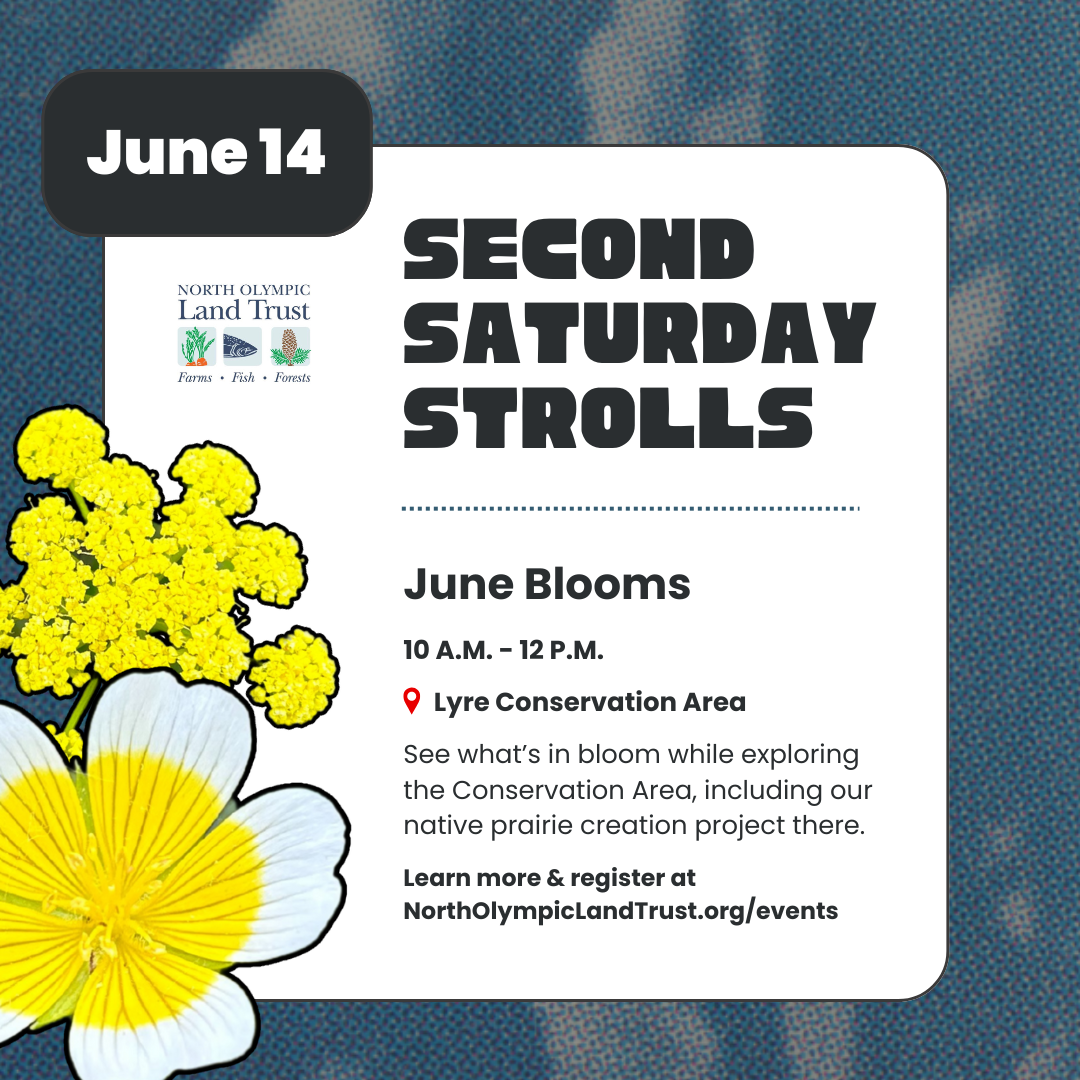 June 14

NORTH OLYMPIC
Land Trust
Farms • Fish • Forests

SECOND SATURDAY STROLLS

June Blooms

10 A.M. - 12 P.M.

Lyre Conservation Area

See what's in bloom while exploring the Conservation Area, including our native prairie creation project there.

Learn more & register at NorthOlympicLandTrust.org/events